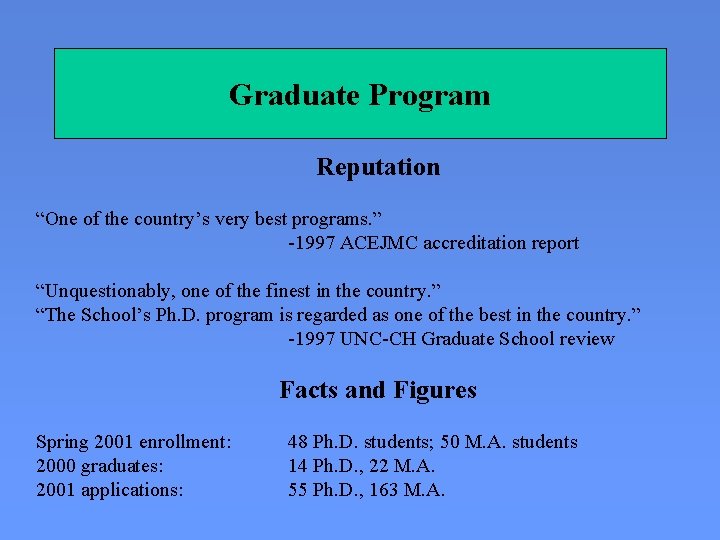 Graduate Program

Reputation

“One of the country’s very best programs.”
-1997 ACEJMC accreditation report

“Unquestionably, one of the finest in the country.”
“The School’s Ph.D. program is regarded as one of the best in the country.”
-1997 UNC-CH Graduate School review

Facts and Figures

Spring 2001 enrollment: 48 Ph.D. students; 50 M.A. students
2000 graduates: 14 Ph.D., 22 M.A.
2001 applications: 55 Ph.D., 163 M.A.